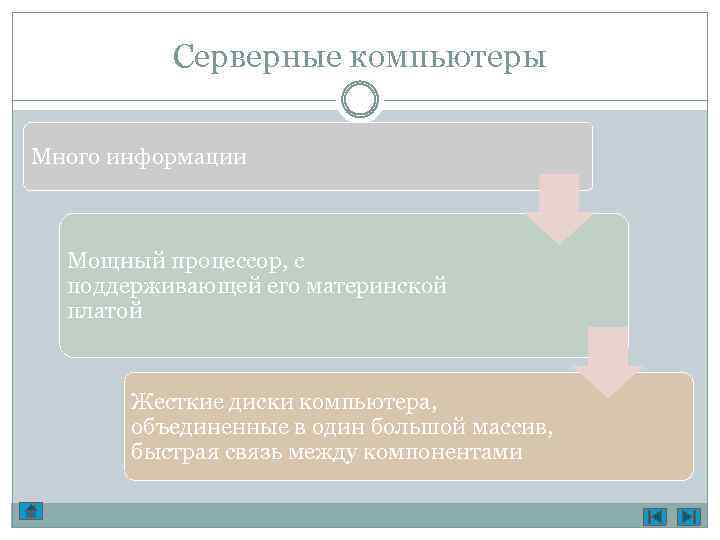 Серверные компьютеры

Много информации

Мощный процессор, с поддерживающей его материнской платой

Жесткие диски компьютера, объединенные в один большой массив, быстрая связь между компонентами